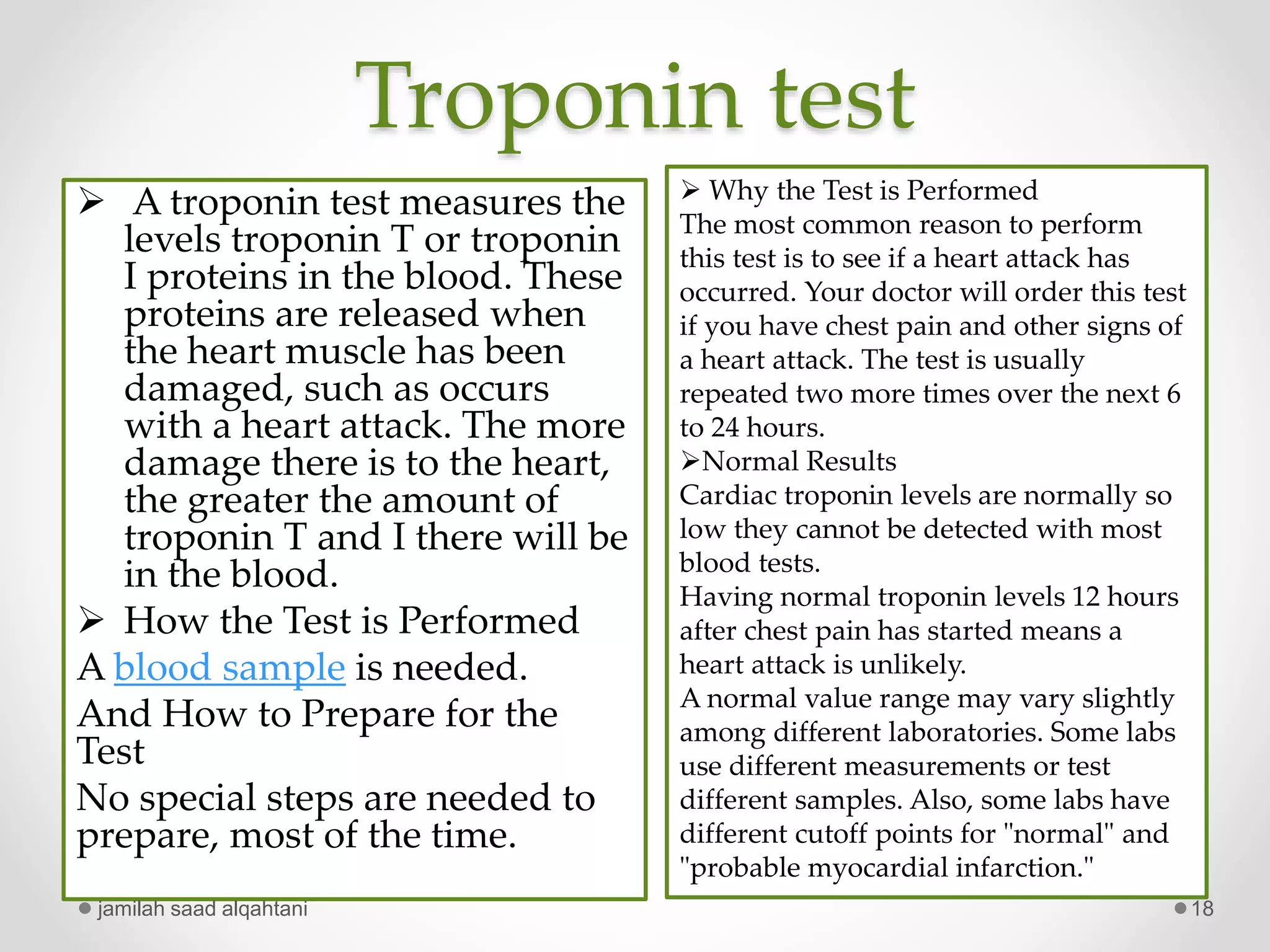 Troponin test

➢ A troponin test measures the levels troponin T or troponin I proteins in the blood. These proteins are released when the heart muscle has been damaged, such as occurs with a heart attack. The more damage there is to the heart, the greater the amount of troponin T and I there will be in the blood.

➢ How the Test is Performed

A blood sample is needed.

And How to Prepare for the Test

No special steps are needed to prepare, most of the time.

➢ Why the Test is Performed

The most common reason to perform this test is to see if a heart attack has occurred. Your doctor will order this test if you have chest pain and other signs of a heart attack. The test is usually repeated two more times over the next 6 to 24 hours.

➢Normal Results

Cardiac troponin levels are normally so low they cannot be detected with most blood tests.

Having normal troponin levels 12 hours after chest pain has started means a heart attack is unlikely.

A normal value range may vary slightly among different laboratories. Some labs use different measurements or test different samples. Also, some labs have different cutoff points for "normal" and "probable myocardial infarction."

jamilah saad alqahtani

18